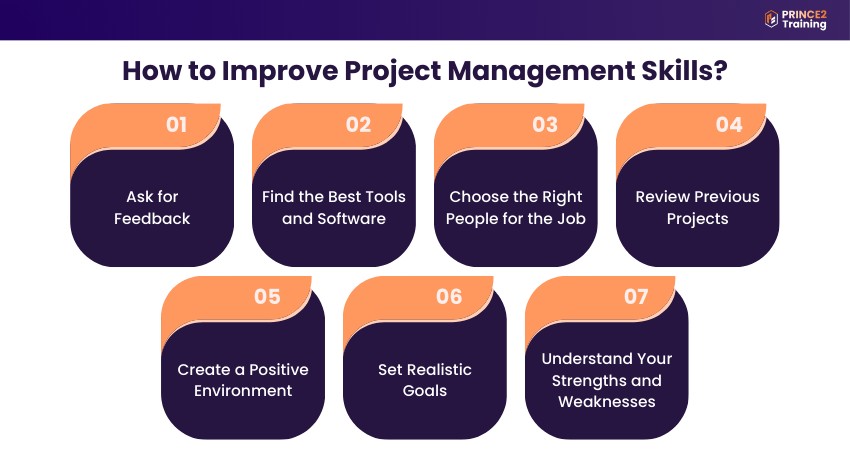 PRINCE2 Training

How to Improve Project Management Skills?

01
Ask for Feedback

02
Find the Best Tools and Software

03
Choose the Right People for the Job

04
Review Previous Projects

05
Create a Positive Environment

06
Set Realistic Goals

07
Understand Your Strengths and Weaknesses